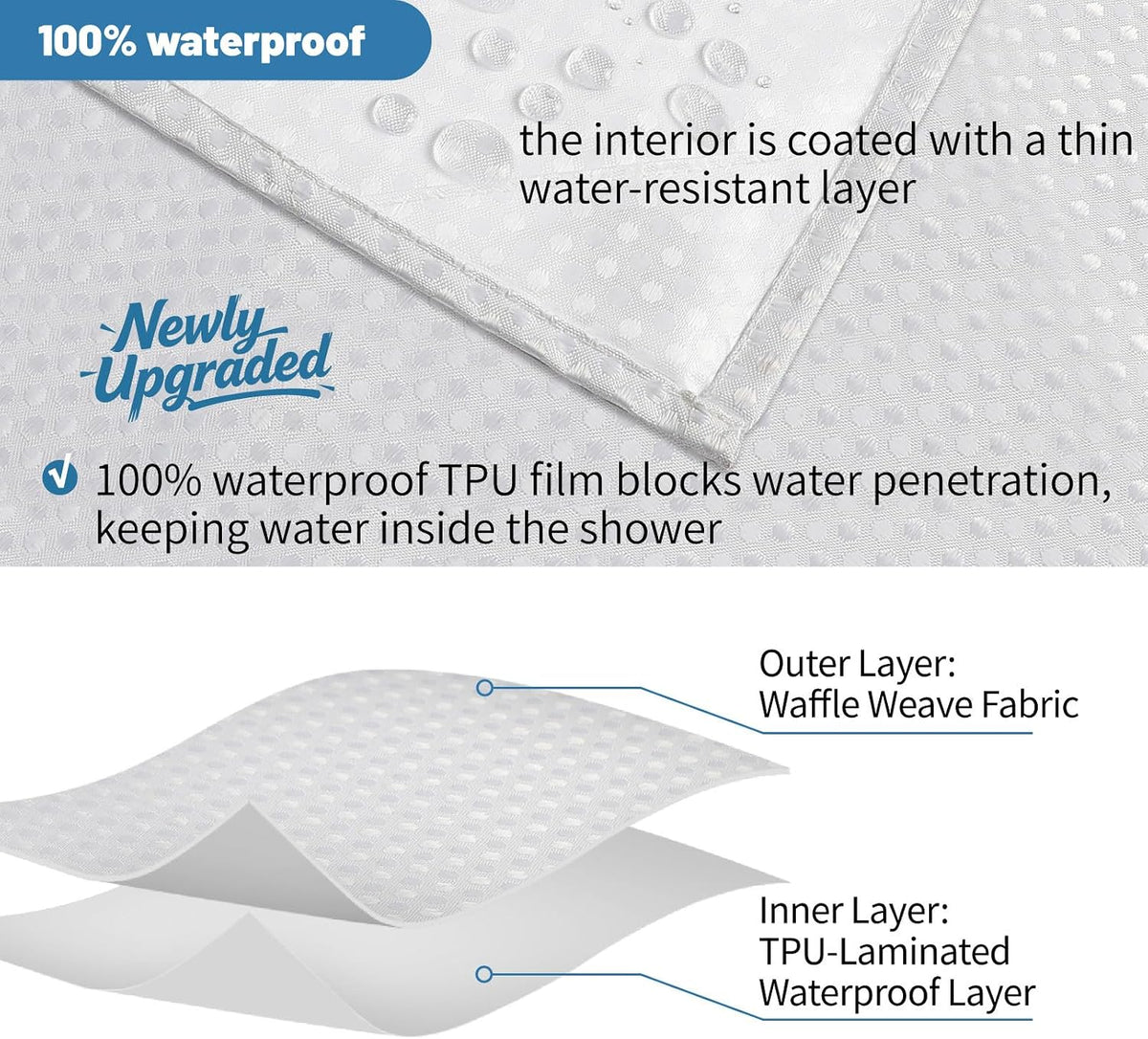 100% waterproof

the interior is coated with a thin water-resistant layer

Newly Upgraded

100% waterproof TPU film blocks water penetration, keeping water inside the shower

Outer Layer:
Waffle Weave Fabric

Inner Layer:
TPU-Laminated
Waterproof Layer